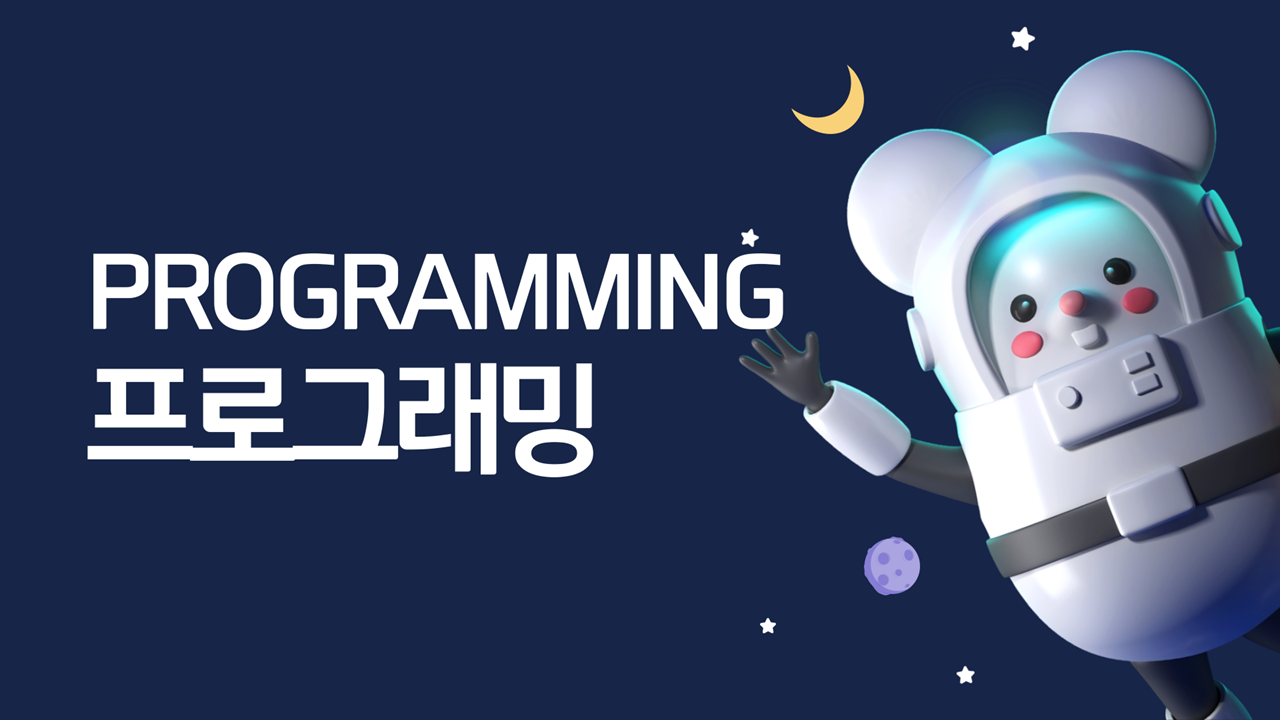 PROGRAMMING
프로그래밍